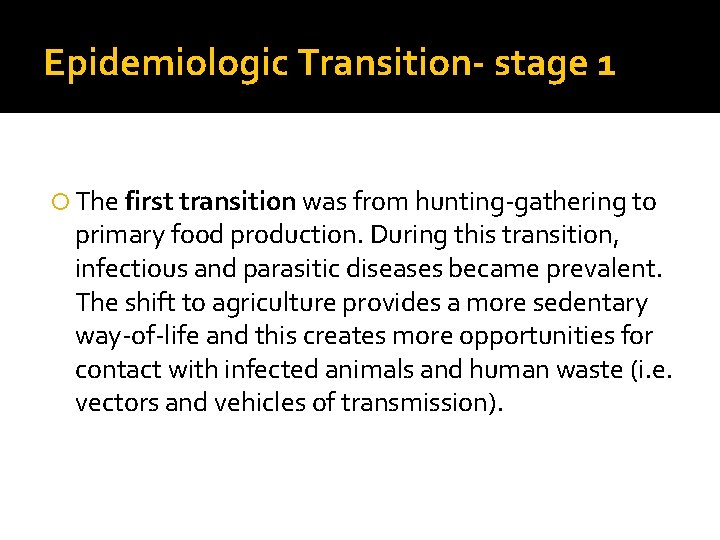 Epidemiologic Transition- stage 1

The first transition was from hunting-gathering to primary food production. During this transition, infectious and parasitic diseases became prevalent. The shift to agriculture provides a more sedentary way-of-life and this creates more opportunities for contact with infected animals and human waste (i.e. vectors and vehicles of transmission).